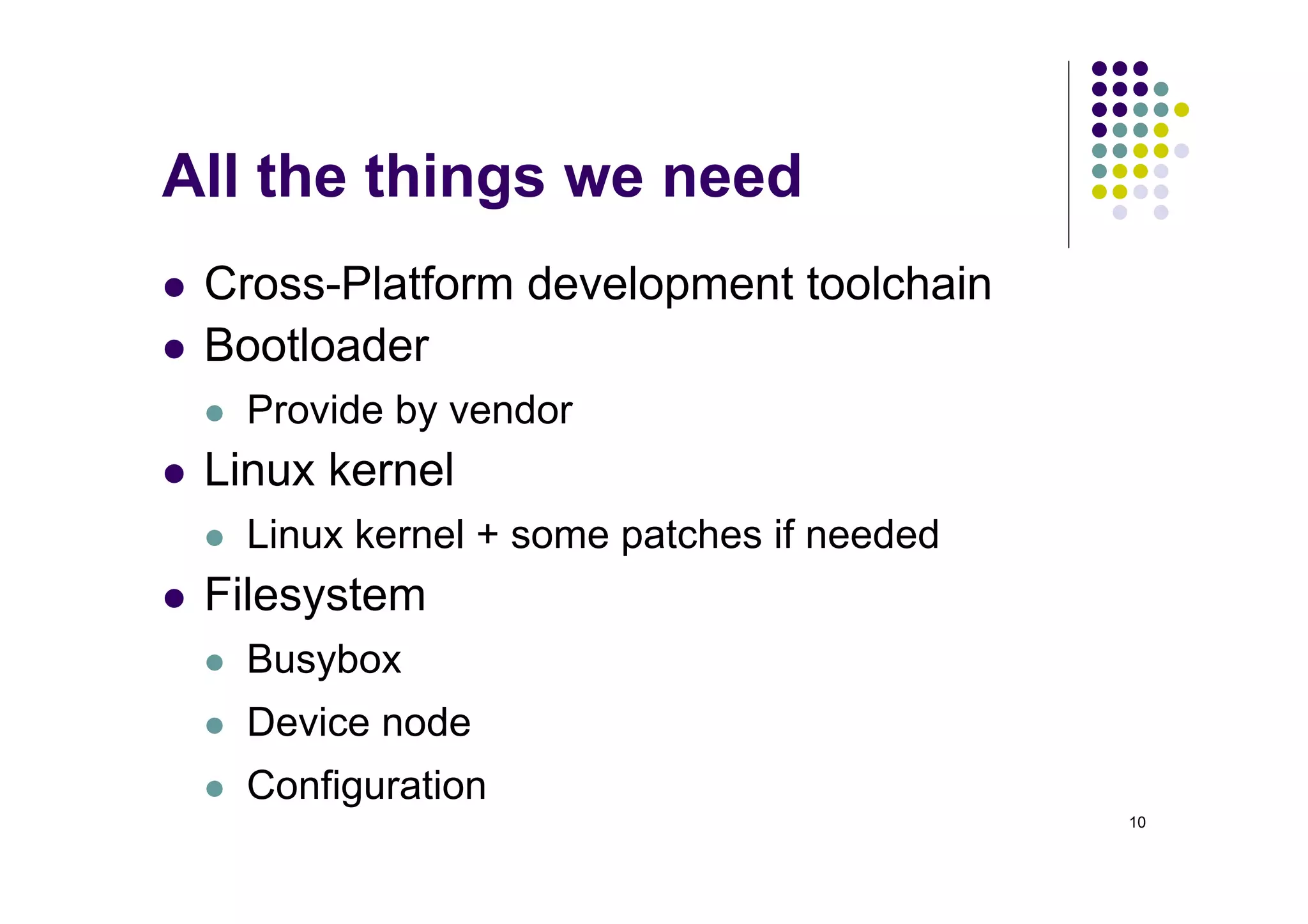 All the things we need

- Cross-Platform development toolchain
- Bootloader
  - Provide by vendor
- Linux kernel
  - Linux kernel + some patches if needed
- Filesystem
  - Busybox
  - Device node
  - Configuration

10